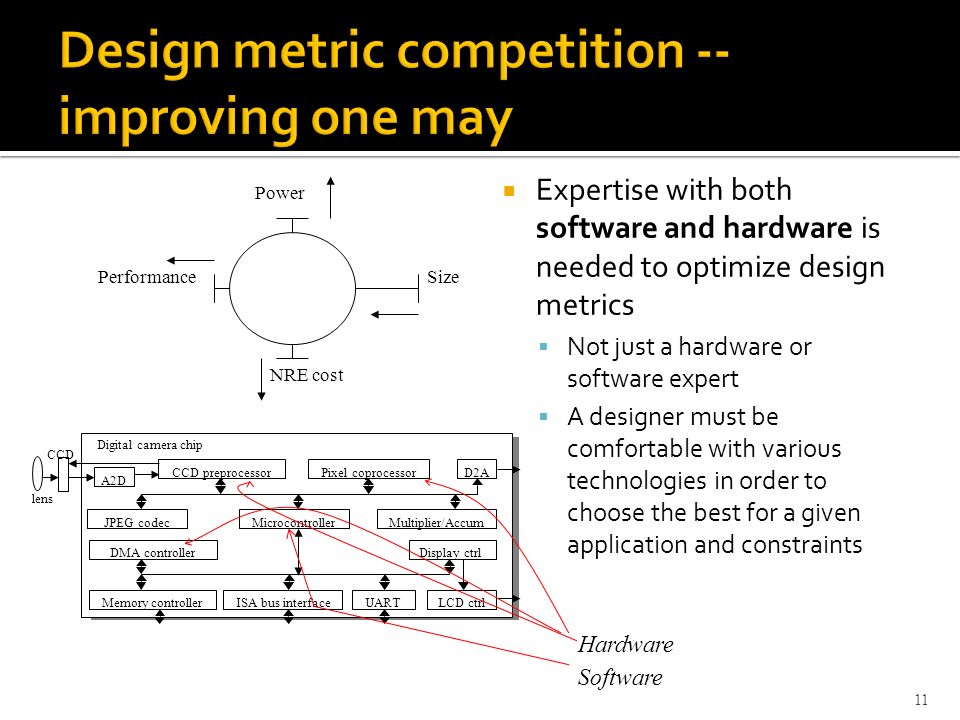 Design metric competition -- improving one may

Power

Performance

Size

NRE cost

Digital camera chip

CCD

lens

A2D

CCD preprocessor

Pixel coprocessor

D2A

JPEG codec

Microcontroller

Multiplier/Accum

DMA controller

Display ctrl

Memory controller

ISA bus interface

UART

LCD ctrl

Hardware

Software

Expertise with both **software and hardware** is needed to optimize design metrics

Not just a hardware or software expert

A designer must be comfortable with various technologies in order to choose the best for a given application and constraints

11